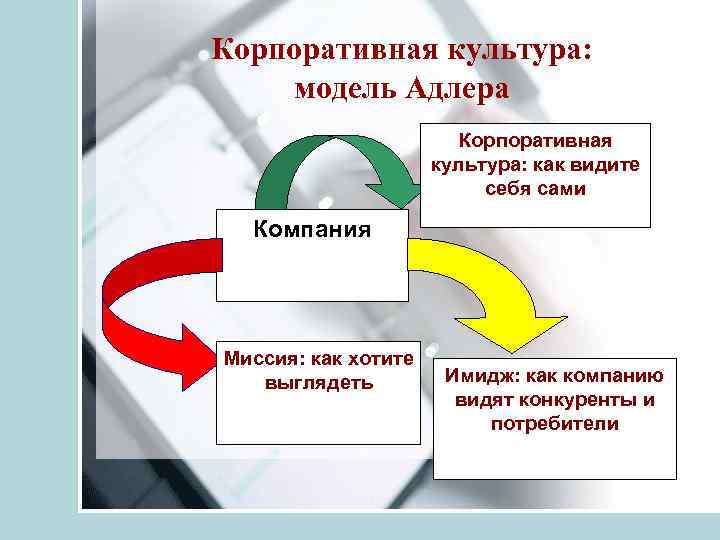 Корпоративная культура: модель Адлера

Корпоративная культура: как видите себя сами

Компания

Миссия: как хотите выглядеть

Имидж: как компанию видят конкуренты и потребители